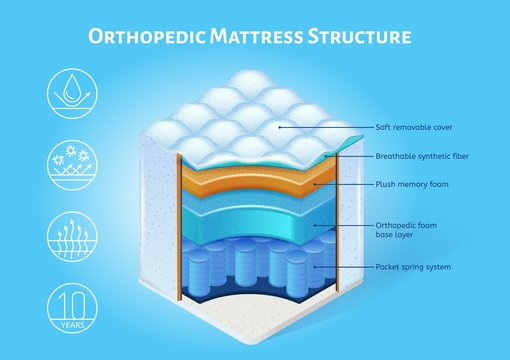 ORTHOPEDIC MATTRESS STRUCTURE

10
YEARS

Soft removable cover

Breathable synthetic fiber

Plush memory foam

Orthopedic foam base layer

Pocket spring system